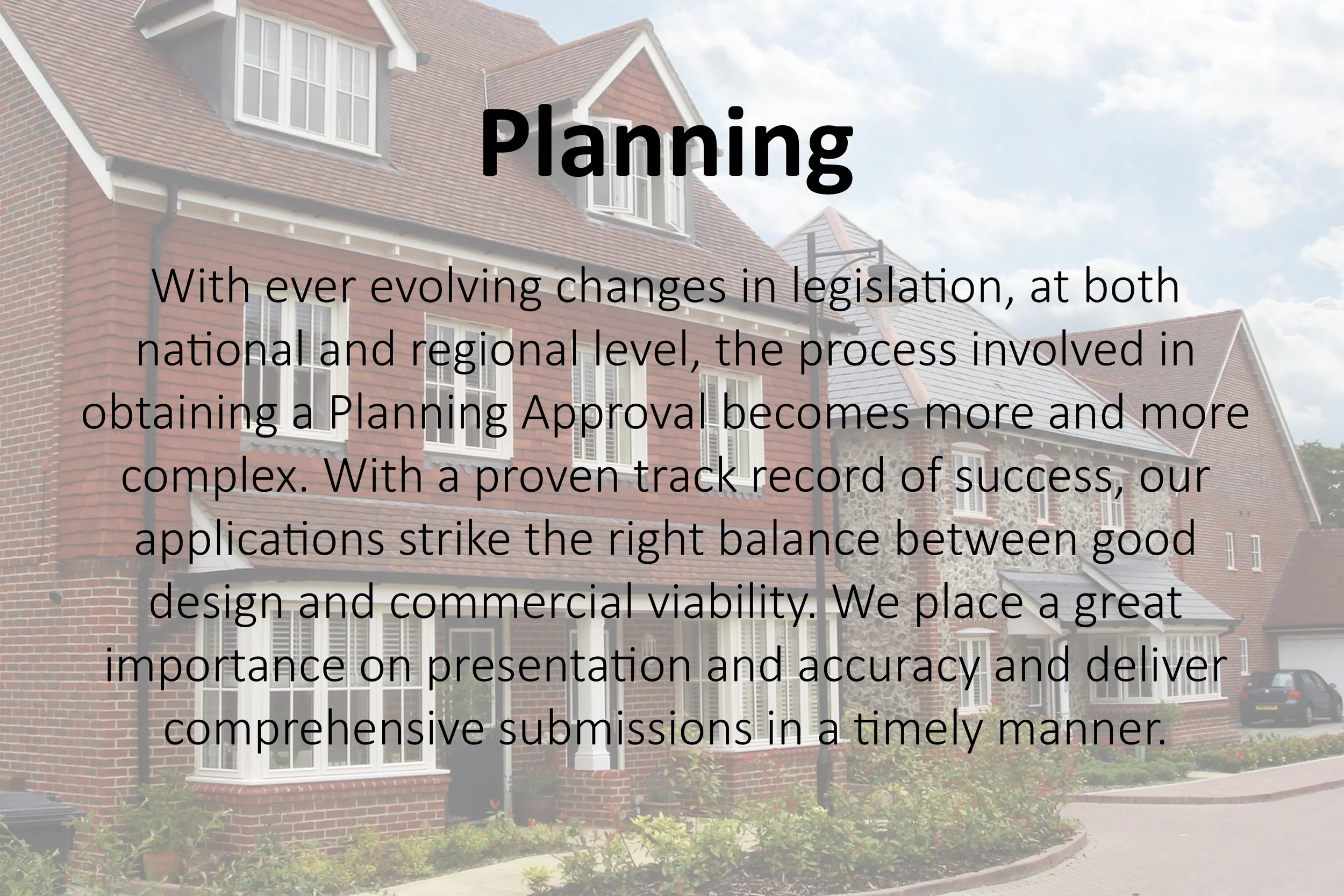 Planning

With ever evolving changes in legislation, at both national and regional level, the process involved in obtaining a Planning Approval becomes more and more complex. With a proven track record of success, our applications strike the right balance between good design and commercial viability. We place a great importance on presentation and accuracy and deliver comprehensive submissions in a timely manner.